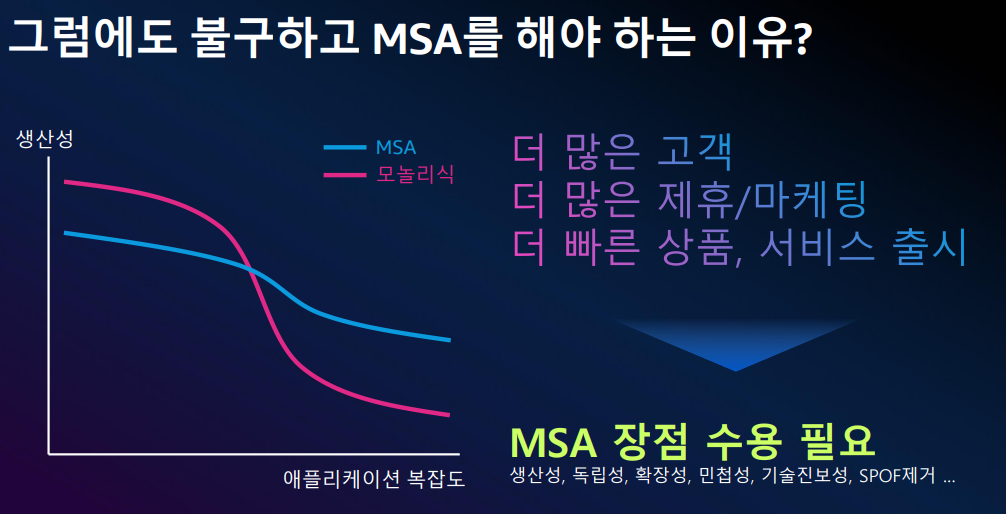 그럼에도 불구하고 MSA를 해야 하는 이유?

생산성

MSA
모놀리식

애플리케이션 복잡도

더 많은 고객
더 많은 제휴/마케팅
더 빠른 상품, 서비스 출시

MSA 장점 수용 필요
생산성, 독립성, 확장성, 민첩성, 기술진보성, SPOF제거 ...